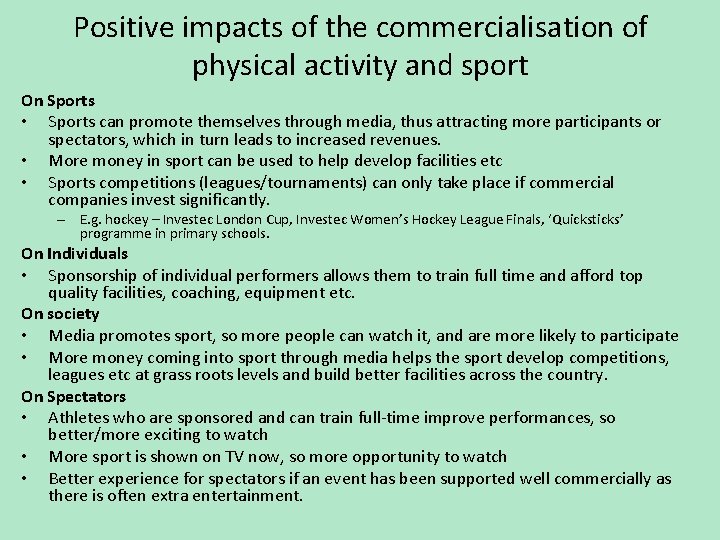 Positive impacts of the commercialisation of physical activity and sport

On Sports
• Sports can promote themselves through media, thus attracting more participants or spectators, which in turn leads to increased revenues.
• More money in sport can be used to help develop facilities etc
• Sports competitions (leagues/tournaments) can only take place if commercial companies invest significantly.
– E.g. hockey – Investec London Cup, Investec Women's Hockey League Finals, 'Quicksticks' programme in primary schools.

On Individuals
• Sponsorship of individual performers allows them to train full time and afford top quality facilities, coaching, equipment etc.

On society
• Media promotes sport, so more people can watch it, and are more likely to participate
• More money coming into sport through media helps the sport develop competitions, leagues etc at grass roots levels and build better facilities across the country.

On Spectators
• Athletes who are sponsored and can train full-time improve performances, so better/more exciting to watch
• More sport is shown on TV now, so more opportunity to watch
• Better experience for spectators if an event has been supported well commercially as there is often extra entertainment.